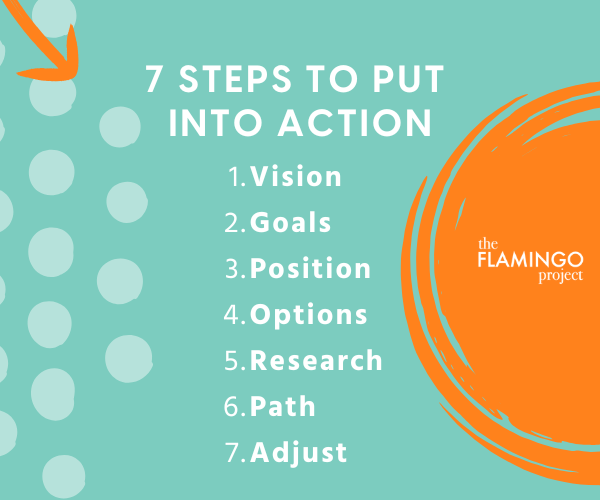 7 STEPS TO PUT INTO ACTION

1. Vision
2. Goals
3. Position
4. Options
5. Research
6. Path
7. Adjust

the FLAMINGO project